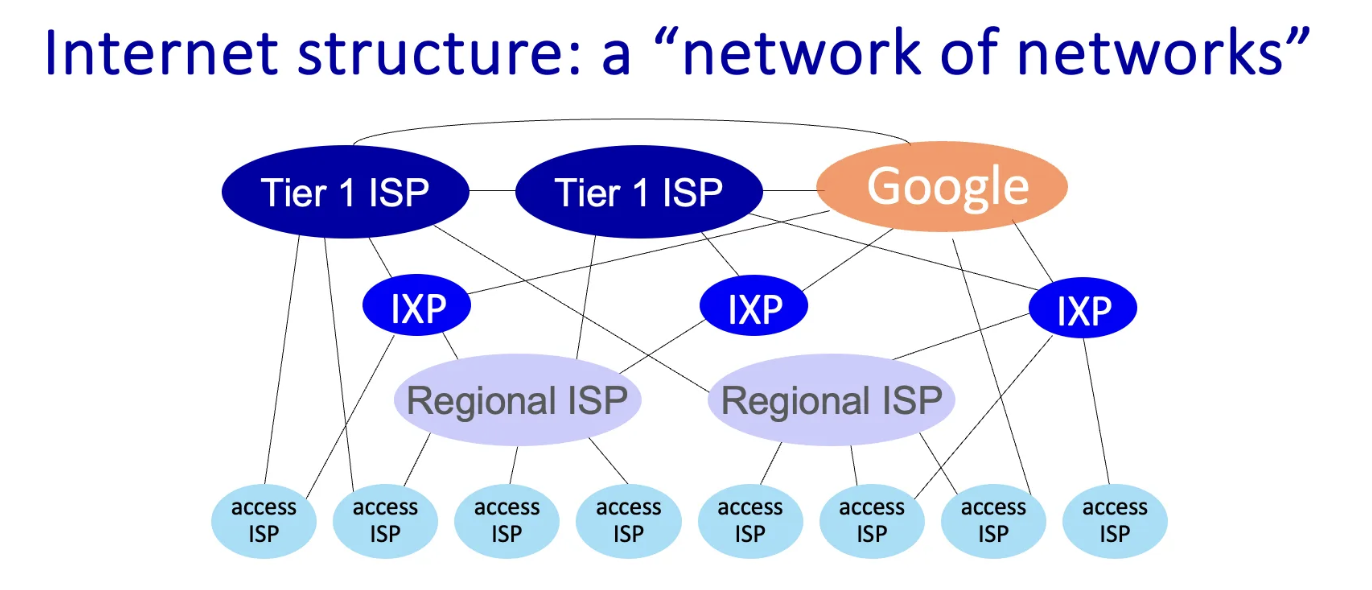 Internet structure: a “network of networks”

Tier 1 ISP
Tier 1 ISP
Google

IXP
IXP
IXP

Regional ISP
Regional ISP

access ISP
access ISP
access ISP
access ISP
access ISP
access ISP
access ISP
access ISP